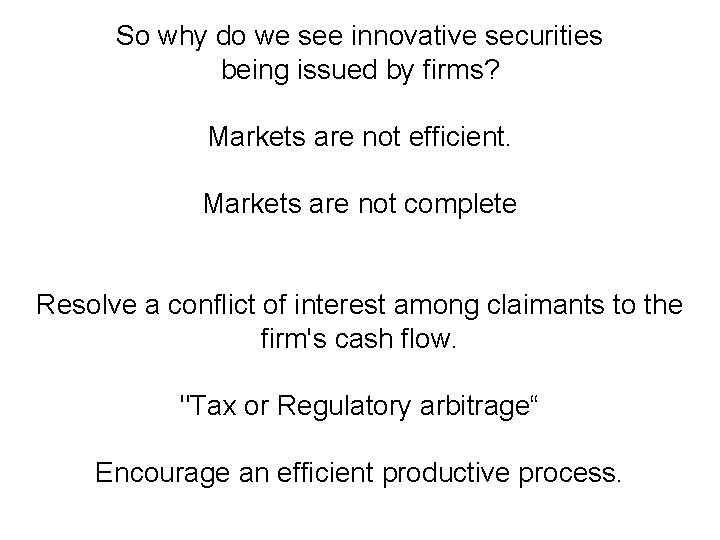 So why do we see innovative securities being issued by firms?

Markets are not efficient.

Markets are not complete

Resolve a conflict of interest among claimants to the firm's cash flow.

"Tax or Regulatory arbitrage“

Encourage an efficient productive process.